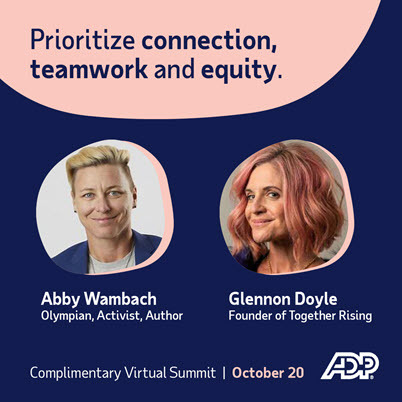 Prioritize connection, teamwork and equity.

Abby Wambach
Olympian, Activist, Author

Glennon Doyle
Founder of Together Rising

Complimentary Virtual Summit | October 20

ADP